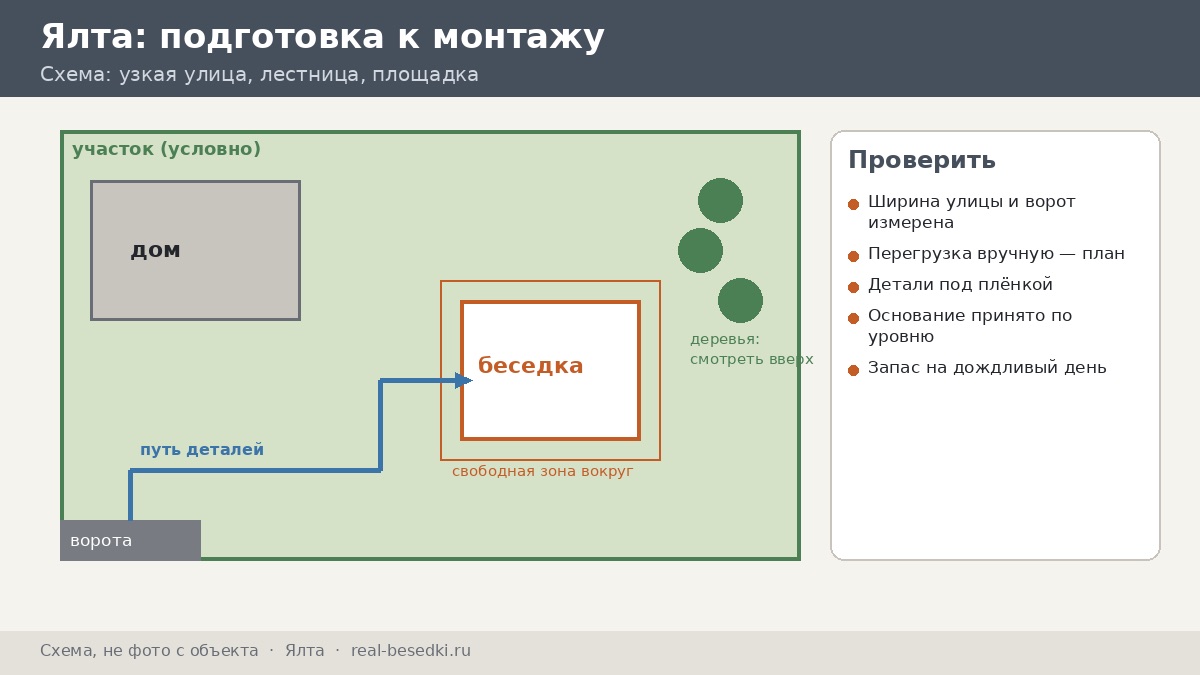 Ялта: подготовка к монтажу

Схема: узкая улица, лестница, площадка

участок (условно)

дом

беседка

деревья: смотреть вверх

путь деталей

свободная зона вокруг

ворота

Проверить

Ширина улицы и ворот измерена

Перегрузка вручную — план

Детали под плёнкой

Основание принято по уровню

Запас на дождливый день

Схема, не фото с объекта · Ялта · real-besedki.ru